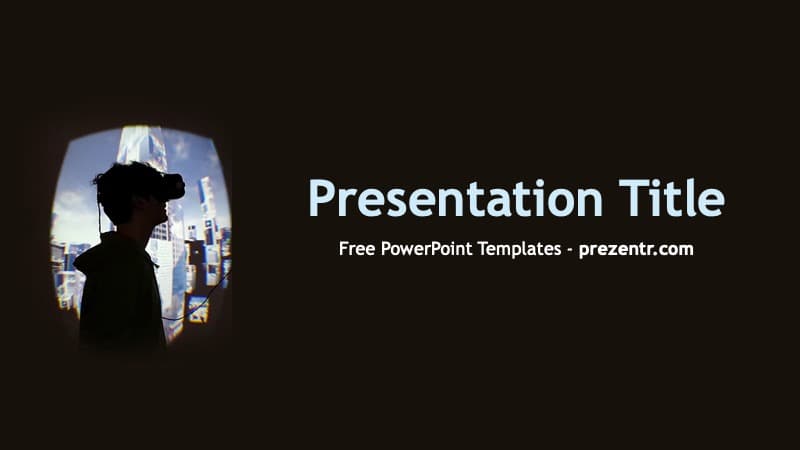 Presentation Title

Free PowerPoint Templates - prezentr.com